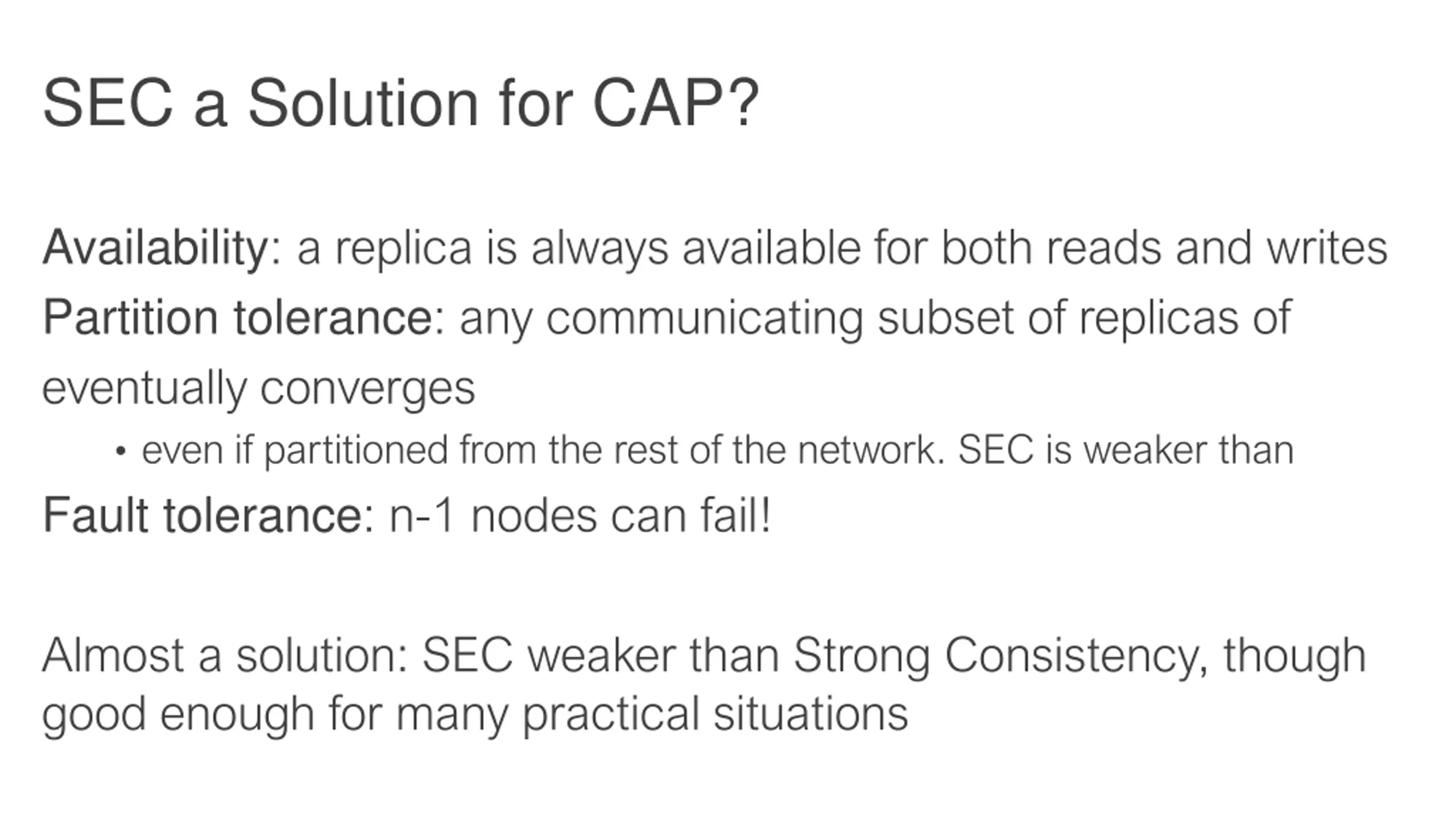 SEC a Solution for CAP?

Availability: a replica is always available for both reads and writes
Partition tolerance: any communicating subset of replicas of eventually converges

• even if partitioned from the rest of the network. SEC is weaker than

Fault tolerance: n-1 nodes can fail!

Almost a solution: SEC weaker than Strong Consistency, though good enough for many practical situations